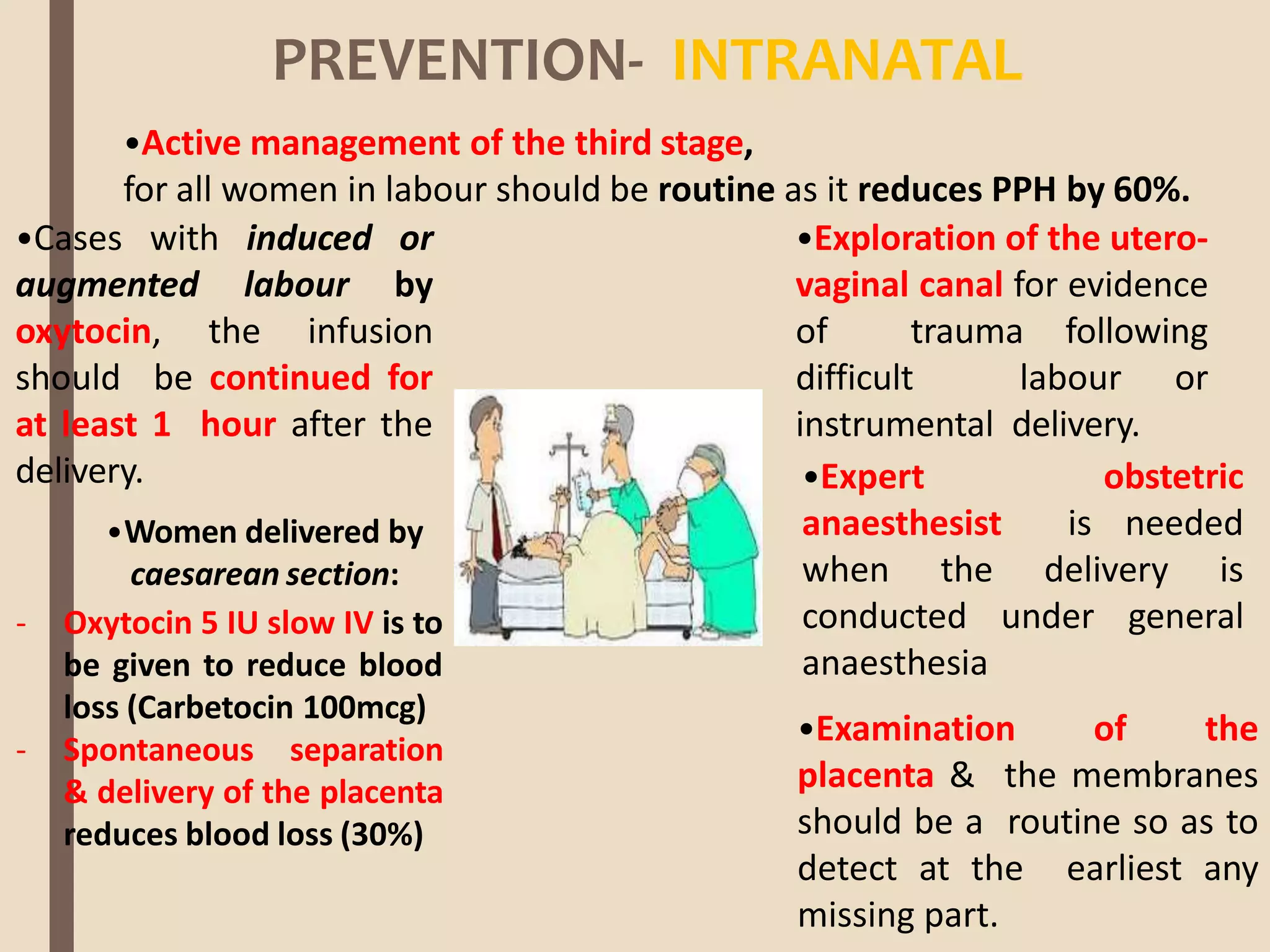 PREVENTION- INTRANATAL

•Active management of the third stage, for all women in labour should be routine as it reduces PPH by 60%.

•Cases with induced or augmented labour by oxytocin, the infusion should be continued for at least 1 hour after the delivery.

•Women delivered by caesarean section:

- Oxytocin 5 IU slow IV is to be given to reduce blood loss (Carbetocin 100mcg)
- Spontaneous separation & delivery of the placenta reduces blood loss (30%)

•Exploration of the utero-vaginal canal for evidence of trauma following difficult labour or instrumental delivery.

•Expert obstetric anaesthesist is needed when the delivery is conducted under general anaesthesia

•Examination of the placenta & the membranes should be a routine so as to detect at the earliest any missing part.